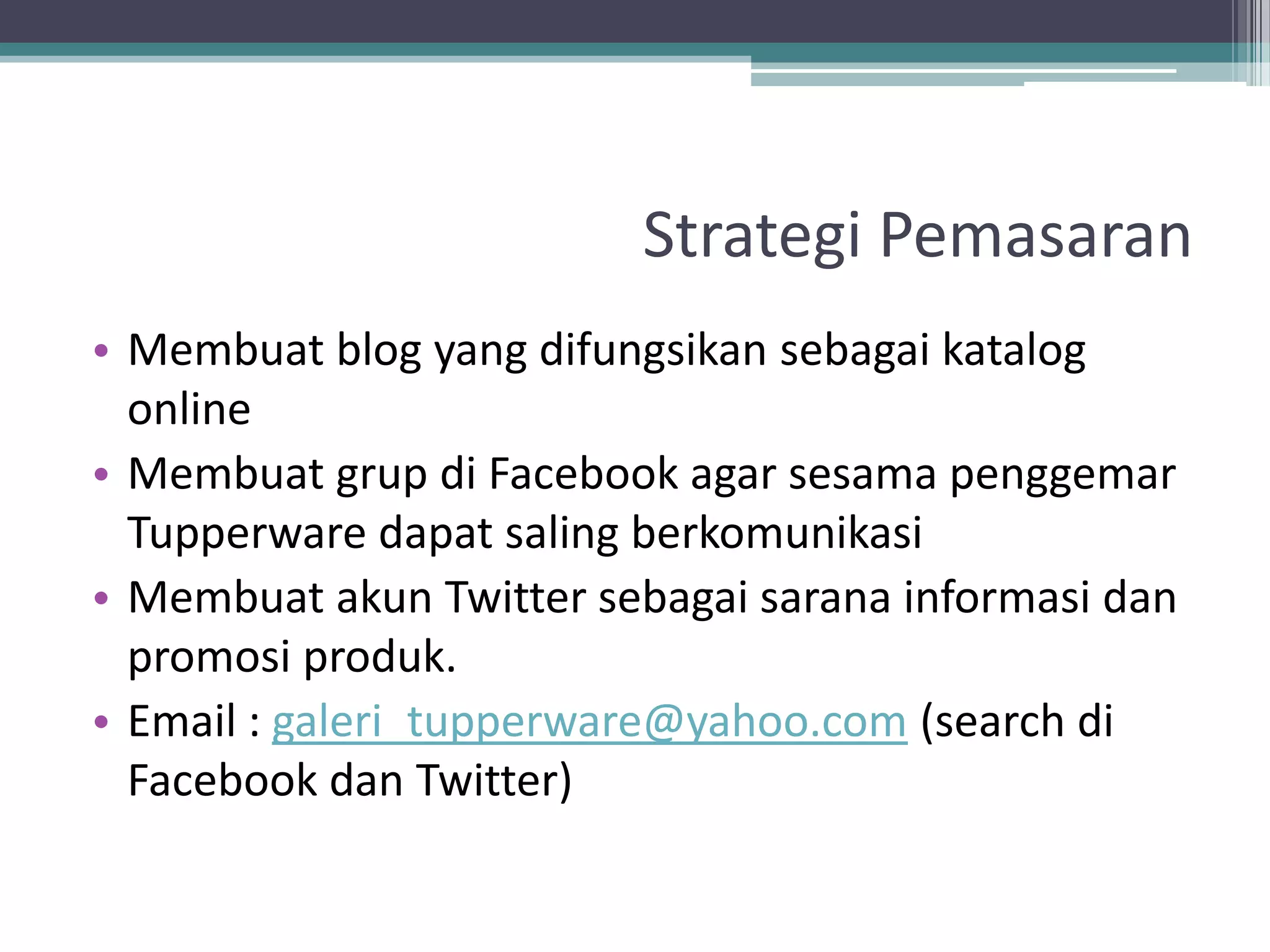 Strategi Pemasaran

• Membuat blog yang difungsikan sebagai katalog online
• Membuat grup di Facebook agar sesama penggemar Tupperware dapat saling berkomunikasi
• Membuat akun Twitter sebagai sarana informasi dan promosi produk.
• Email : galeri_tupperware@yahoo.com (search di Facebook dan Twitter)